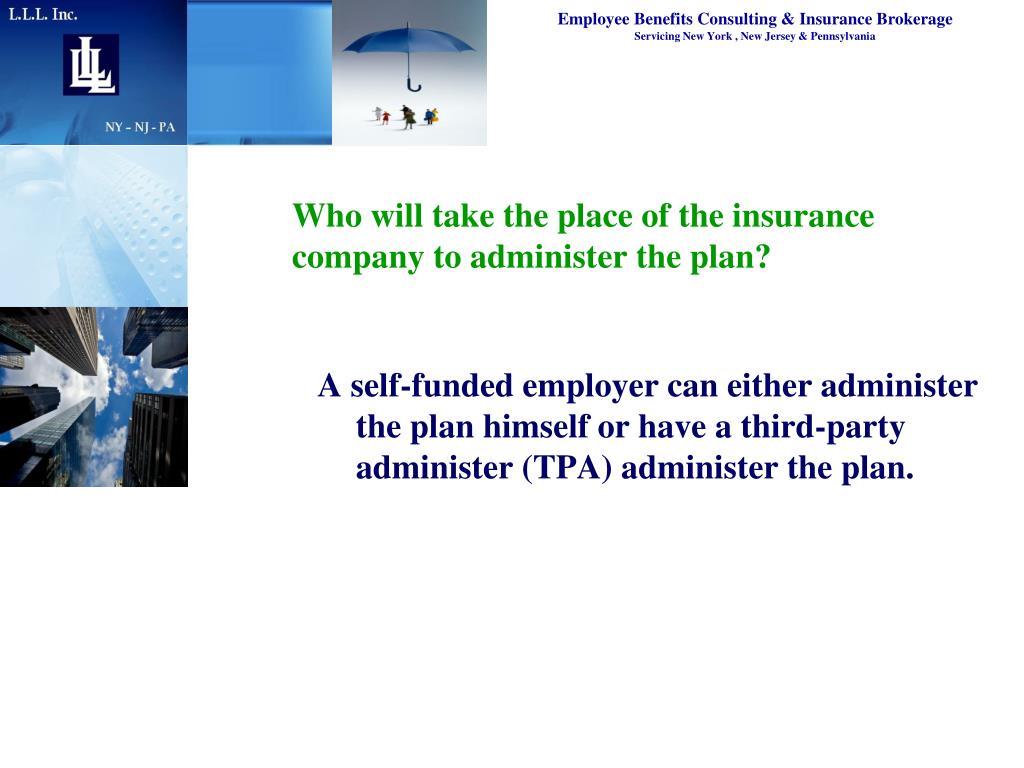 L.L.L. Inc.

LLL

NY – NJ - PA

Employee Benefits Consulting & Insurance Brokerage
Servicing New York , New Jersey & Pennsylvania

Who will take the place of the insurance company to administer the plan?

A self-funded employer can either administer the plan himself or have a third-party administer (TPA) administer the plan.